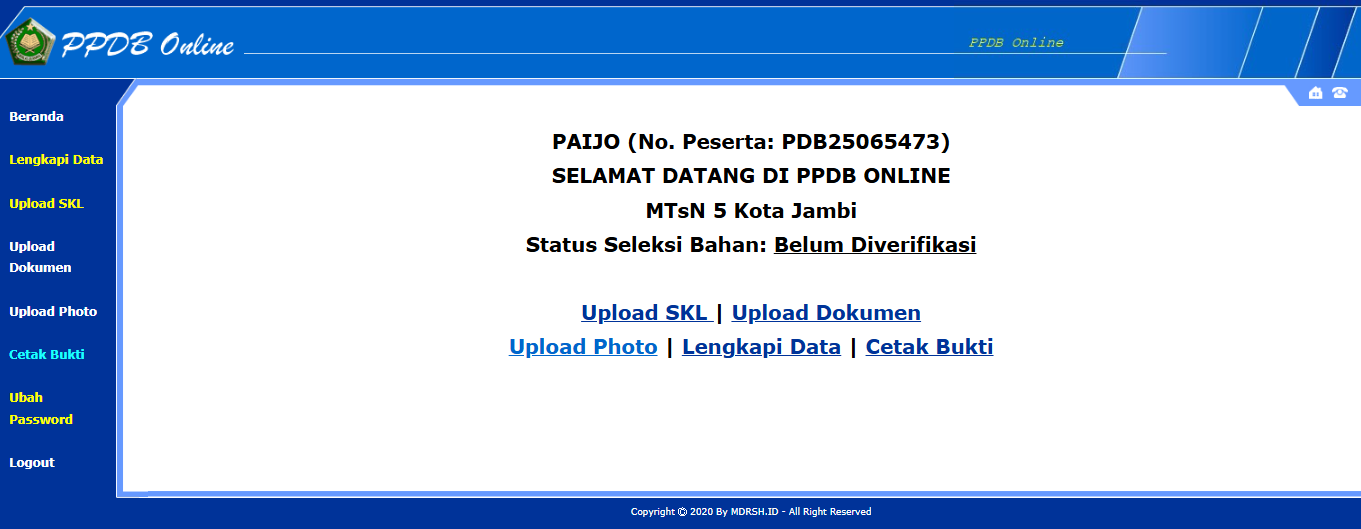 PPDB Online

PPDB Online

Beranda

Lengkapi Data

Upload SKL

Upload Dokumen

Upload Photo

Cetak Bukti

Ubah Password

Logout

PAIJO (No. Peserta: PDB25065473)

SELAMAT DATANG DI PPDB ONLINE

MTsN 5 Kota Jambi

Status Seleksi Bahan: Belum Diverifikasi

Upload SKL | Upload Dokumen

Upload Photo | Lengkapi Data | Cetak Bukti

Copyright © 2020 By MDRSH.ID - All Right Reserved